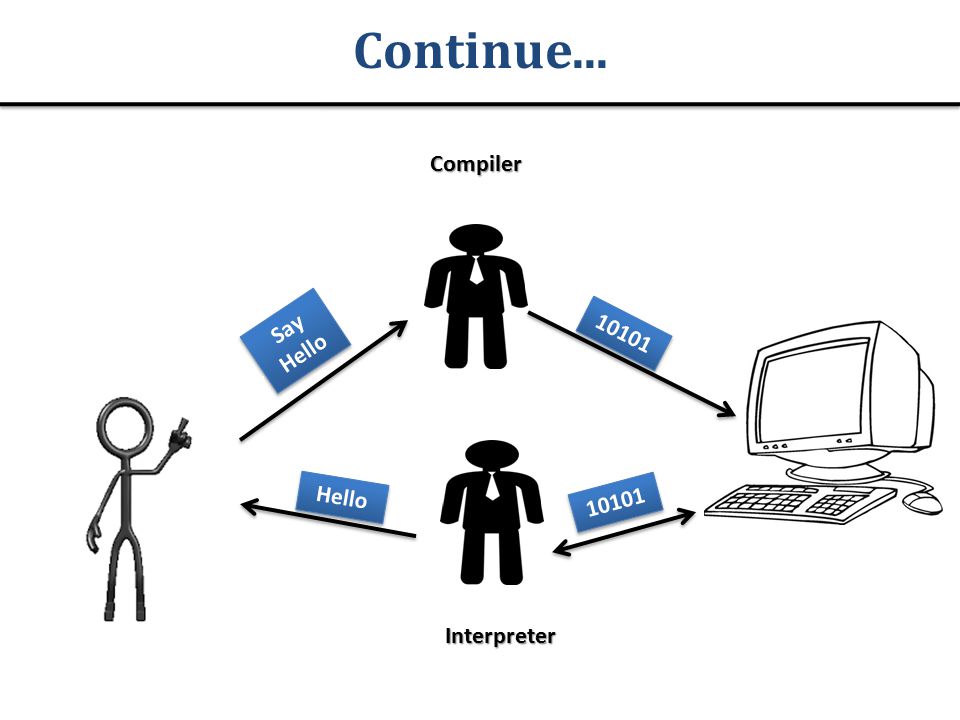 Continue...

Compiler

Say Hello

10101

Hello

10101

Interpreter